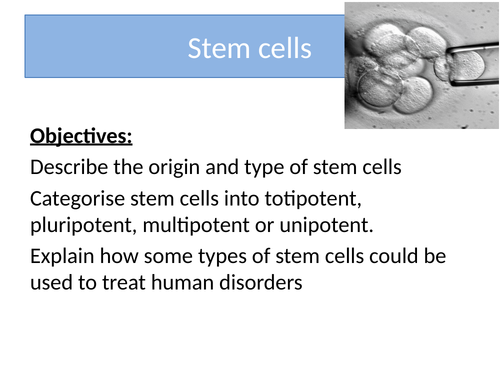 Stem cells

Objectives:

Describe the origin and type of stem cells

Categorise stem cells into totipotent, pluripotent, multipotent or unipotent.

Explain how some types of stem cells could be used to treat human disorders